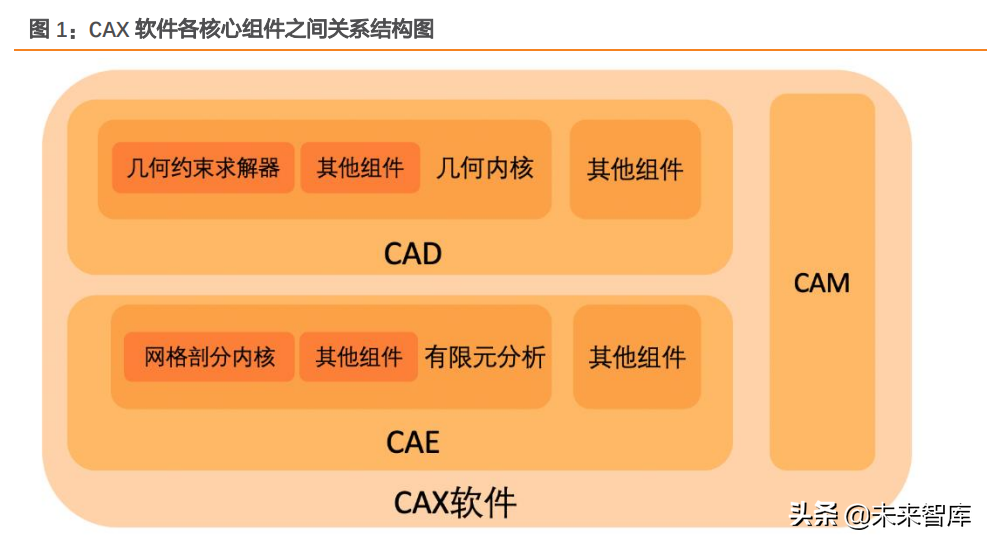 图 1：CAX 软件各核心组件之间关系结构图

几何约束求解器 其他组件 几何内核

其他组件

CAD

网格剖分内核 其他组件 有限元分析

其他组件

CAE

CAM

CAX软件

头条 @未来智库